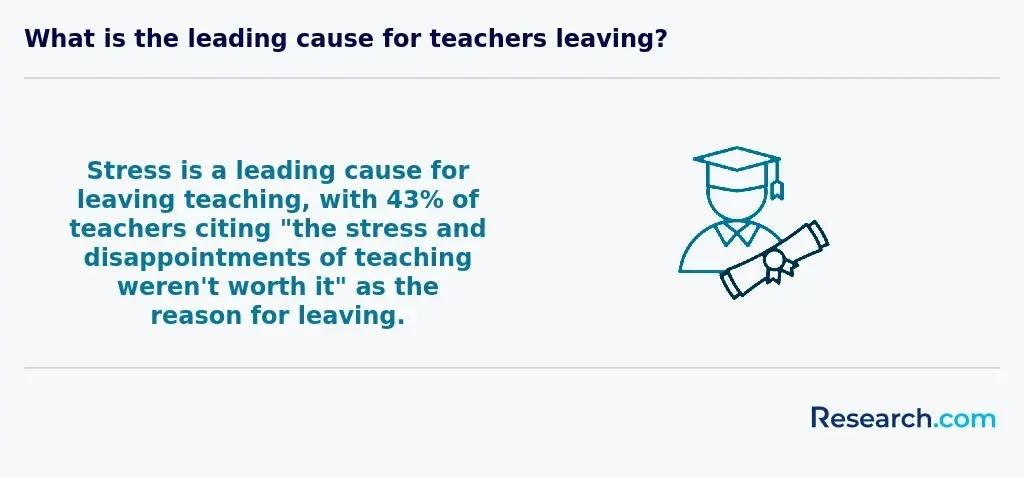 What is the leading cause for teachers leaving?

Stress is a leading cause for leaving teaching, with 43% of teachers citing "the stress and disappointments of teaching weren't worth it" as the reason for leaving.

Research.com